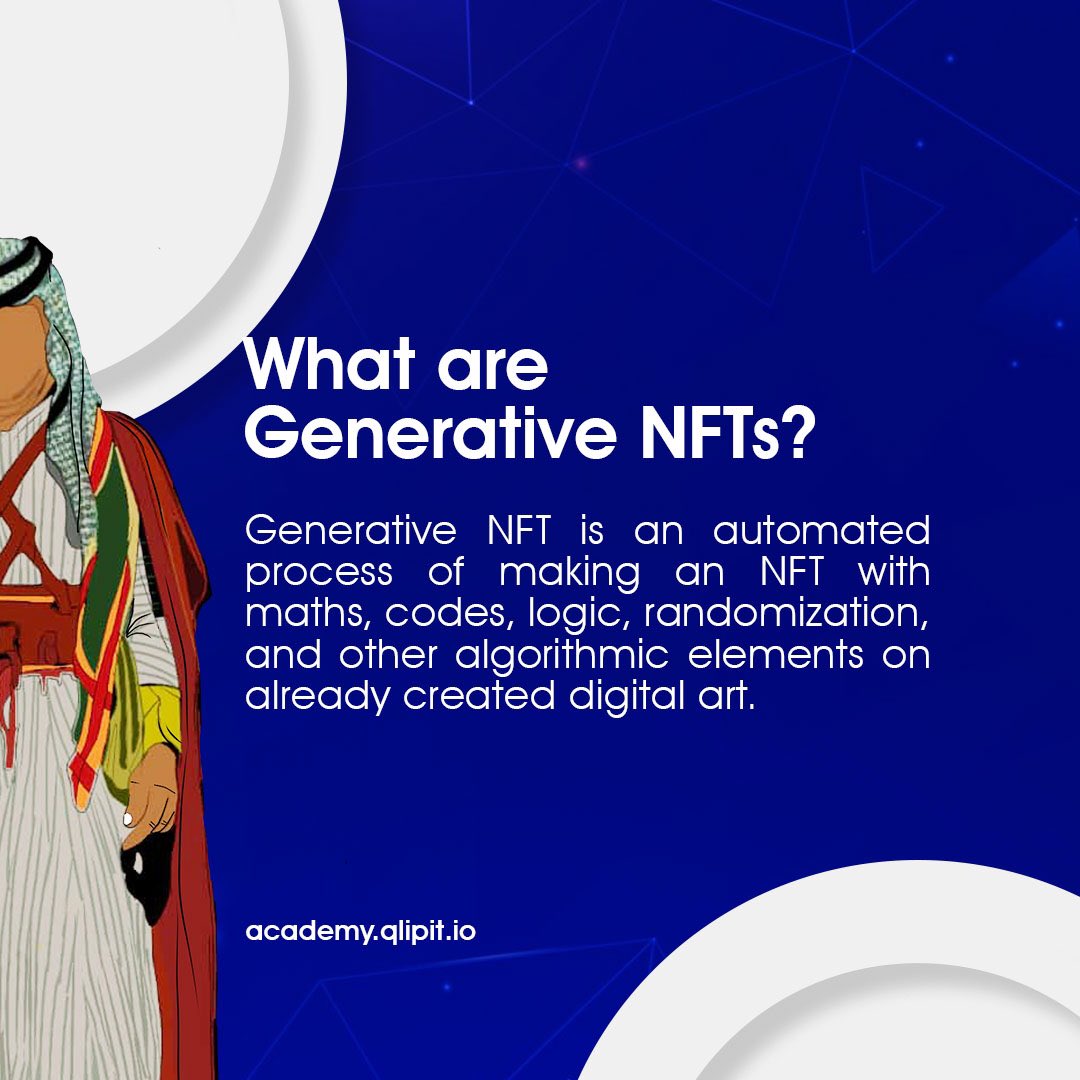 What are Generative NFTs?

Generative NFT is an automated process of making an NFT with maths, codes, logic, randomization, and other algorithmic elements on already created digital art.

academy.qlipit.io